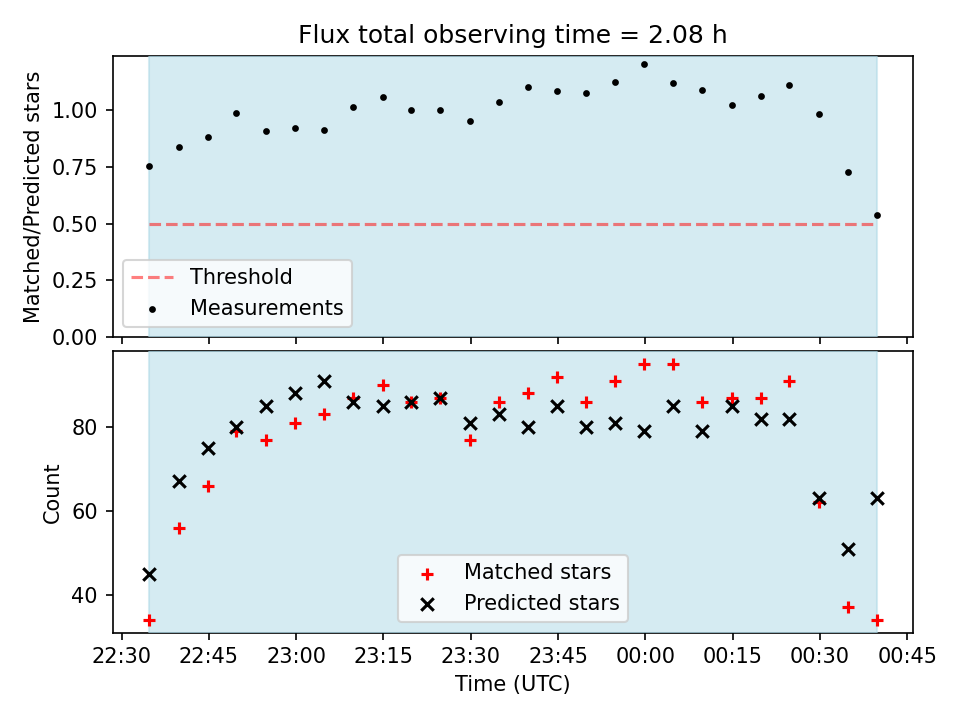 Flux total observing time = 2.08 h

Matched/Predicted stars

1.00
0.75
0.50
0.25
0.00

Threshold
Measurements

Count

80
60
40

Matched stars
Predicted stars

22:30 22:45 23:00 23:15 23:30 23:45 00:00 00:15 00:30 00:45

Time (UTC)